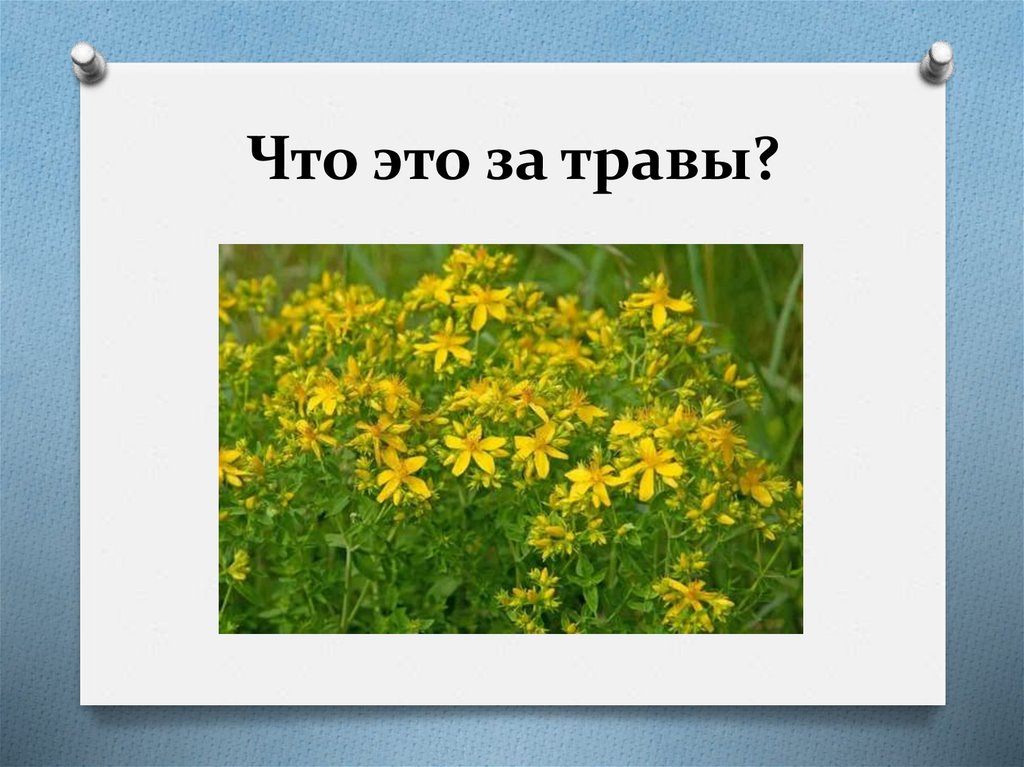 Что это за травы?